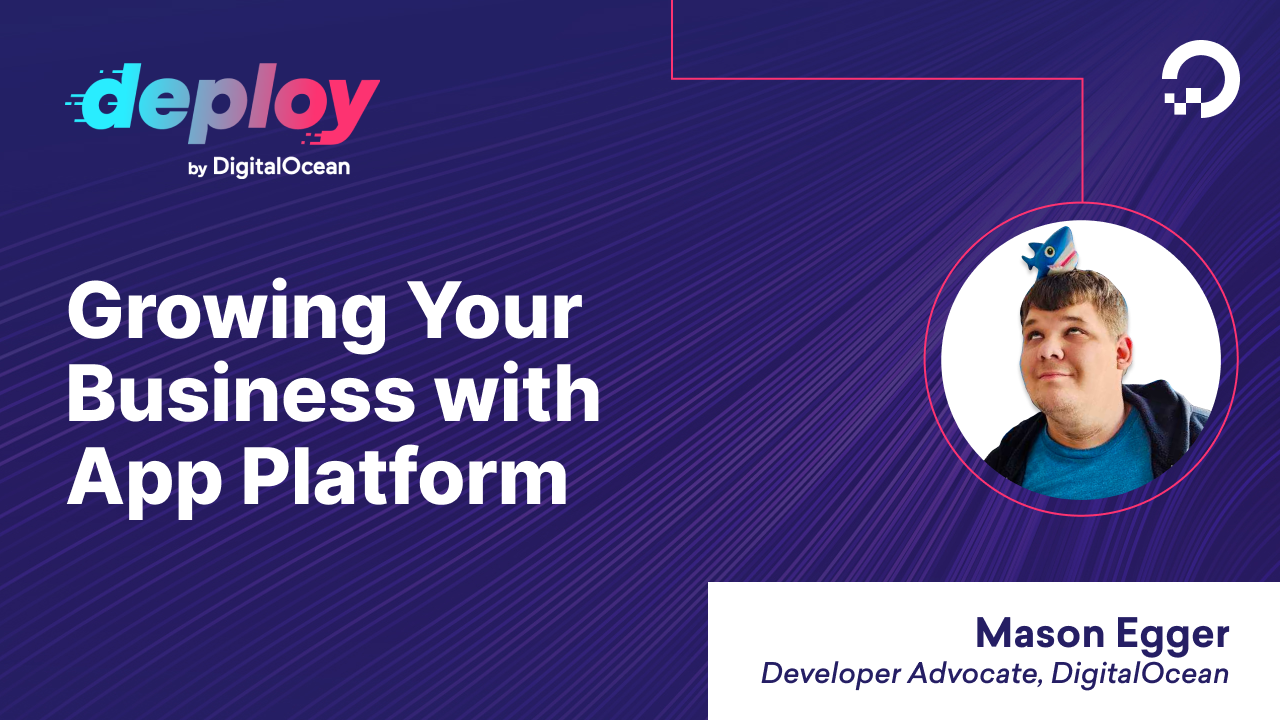 deploy
by DigitalOcean

Growing Your Business with App Platform

Mason Egger
Developer Advocate, DigitalOcean